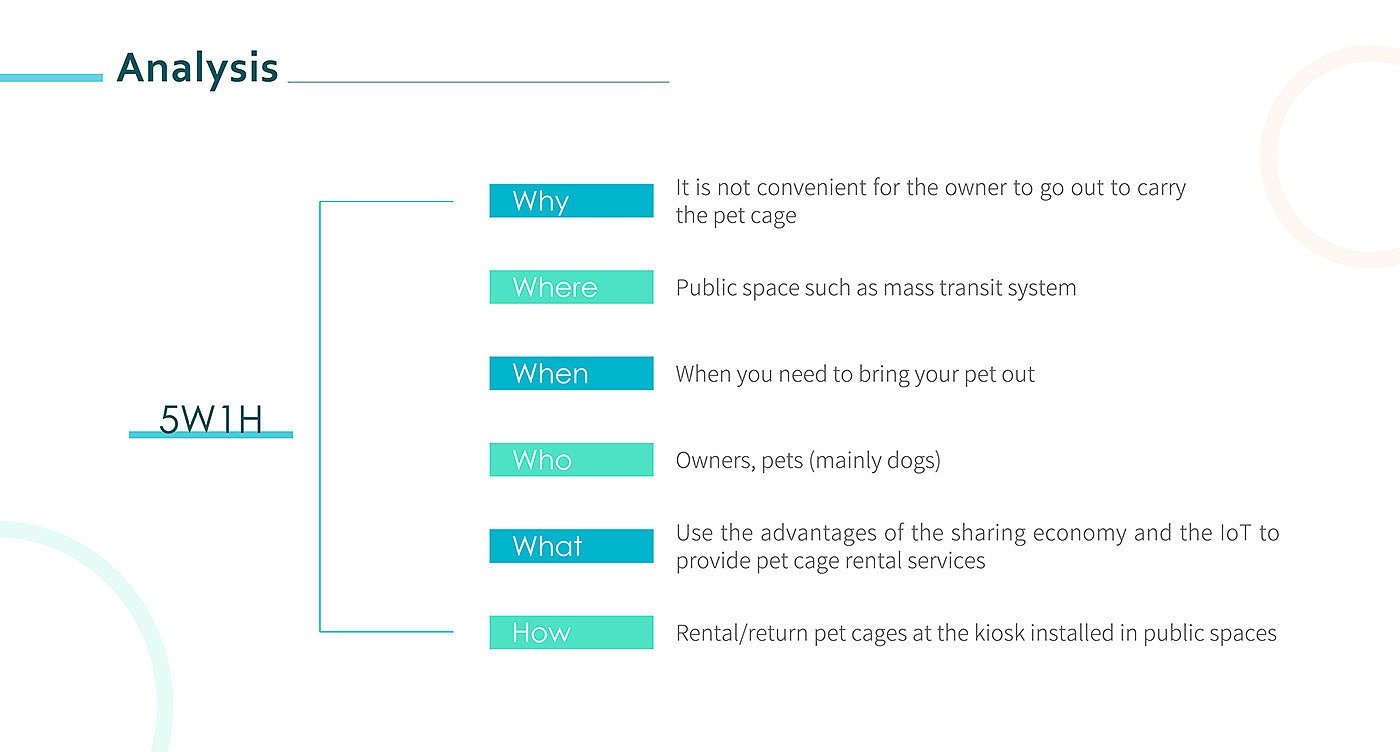 Analysis

5W1H

Why
It is not convenient for the owner to go out to carry the pet cage

Where
Public space such as mass transit system

When
When you need to bring your pet out

Who
Owners, pets (mainly dogs)

What
Use the advantages of the sharing economy and the IoT to provide pet cage rental services

How
Rental/return pet cages at the kiosk installed in public spaces